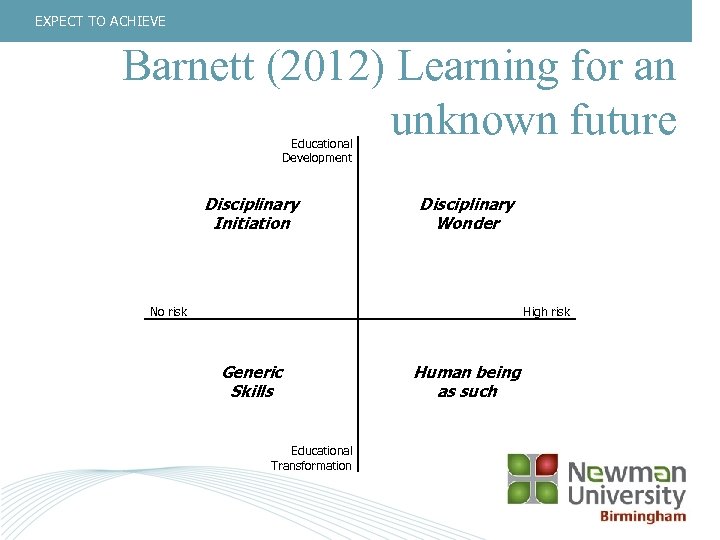 EXPECT TO ACHIEVE

Barnett (2012) Learning for an unknown future

Educational Development

Disciplinary Initiation

Disciplinary Wonder

No risk

High risk

Generic Skills

Human being as such

Educational Transformation

Newman University Birmingham